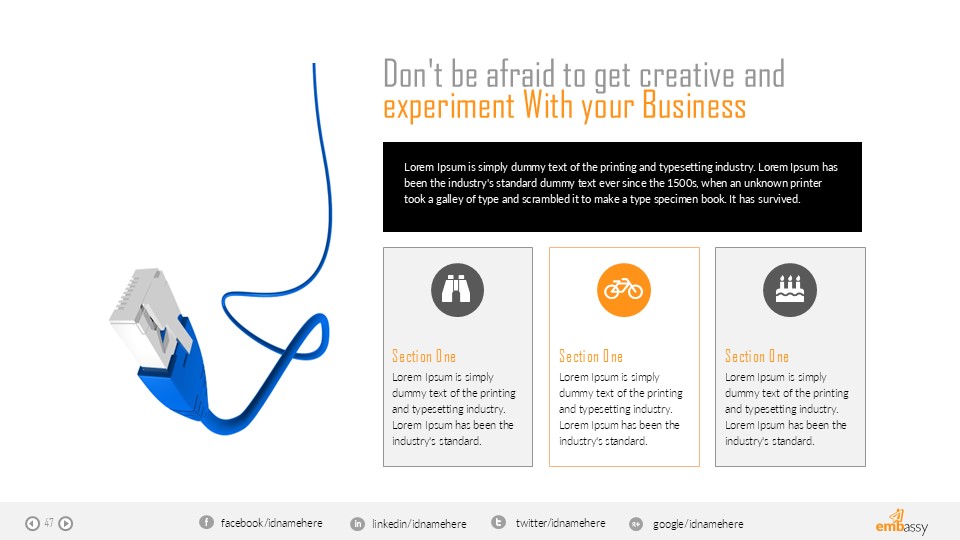 Don't be afraid to get creative and experiment With your Business

Lorem Ipsum is simply dummy text of the printing and typesetting industry. Lorem Ipsum has been the industry's standard dummy text ever since the 1500s, when an unknown printer took a galley of type and scrambled it to make a type specimen book. It has survived.

Section One
Lorem Ipsum is simply dummy text of the printing and typesetting industry. Lorem Ipsum has been the industry's standard.

Section One
Lorem Ipsum is simply dummy text of the printing and typesetting industry. Lorem Ipsum has been the industry's standard.

Section One
Lorem Ipsum is simply dummy text of the printing and typesetting industry. Lorem Ipsum has been the industry's standard.

47

facebook/idnamehere

linkedin/idnamehere

twitter/idnamehere

google/idnamehere

embassy